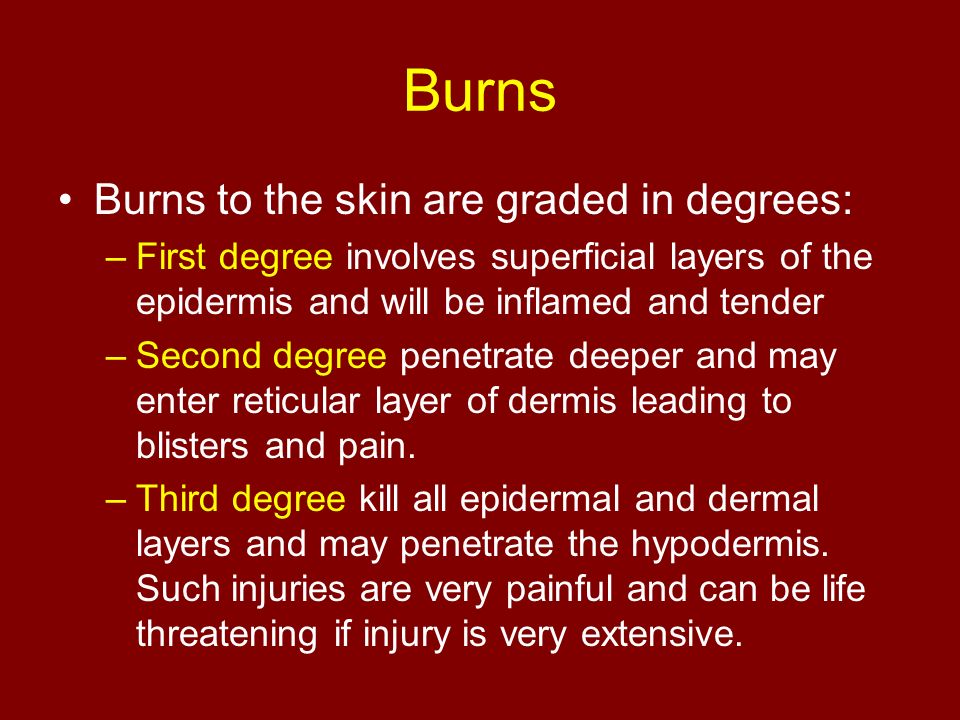 Burns

• Burns to the skin are graded in degrees:
– First degree involves superficial layers of the epidermis and will be inflamed and tender
– Second degree penetrate deeper and may enter reticular layer of dermis leading to blisters and pain.
– Third degree kill all epidermal and dermal layers and may penetrate the hypodermis. Such injuries are very painful and can be life threatening if injury is very extensive.